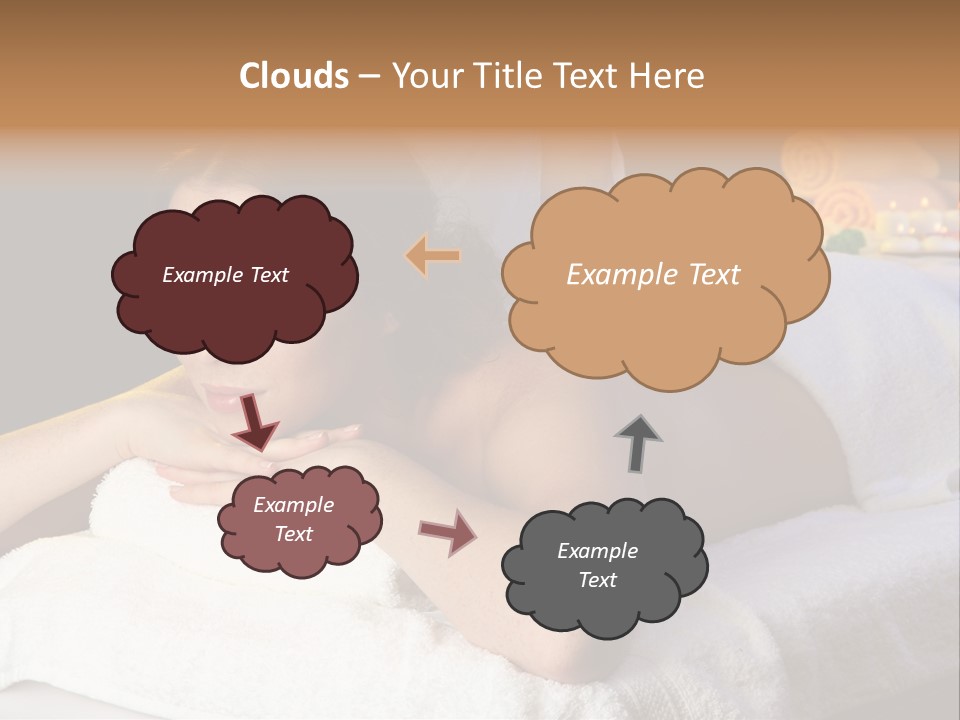 Clouds – Your Title Text Here

Example Text

Example Text

Example Text

Example Text